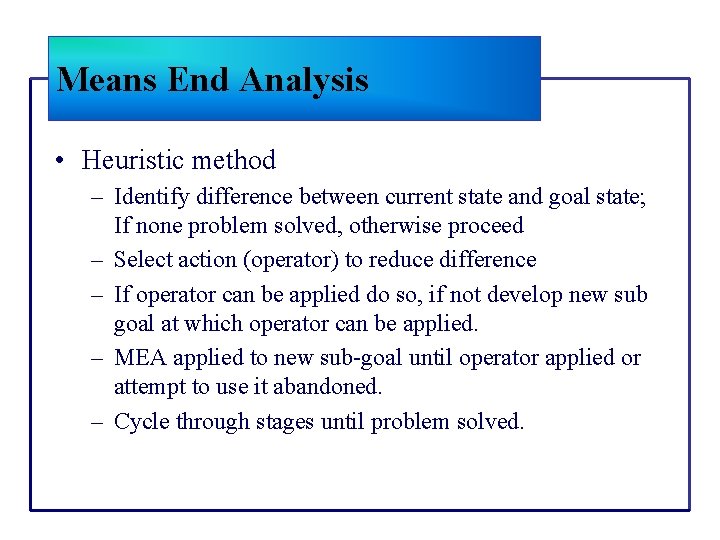 Means End Analysis

• Heuristic method
  – Identify difference between current state and goal state; If none problem solved, otherwise proceed
  – Select action (operator) to reduce difference
  – If operator can be applied do so, if not develop new sub goal at which operator can be applied.
  – MEA applied to new sub-goal until operator applied or attempt to use it abandoned.
  – Cycle through stages until problem solved.